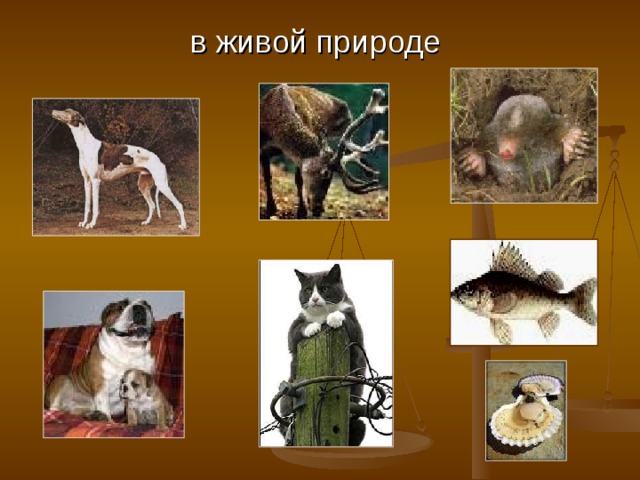 в живой природе